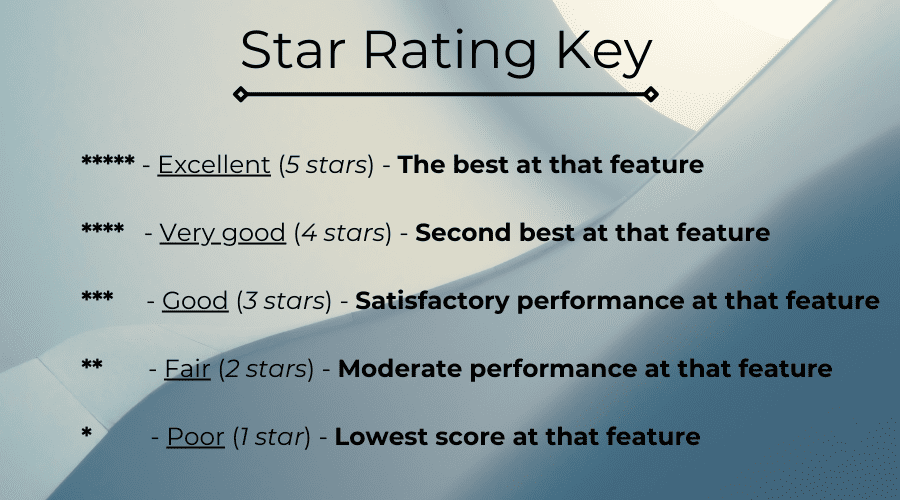 Star Rating Key

***** - Excellent (5 stars) - The best at that feature

**** - Very good (4 stars) - Second best at that feature

*** - Good (3 stars) - Satisfactory performance at that feature

** - Fair (2 stars) - Moderate performance at that feature

* - Poor (1 star) - Lowest score at that feature